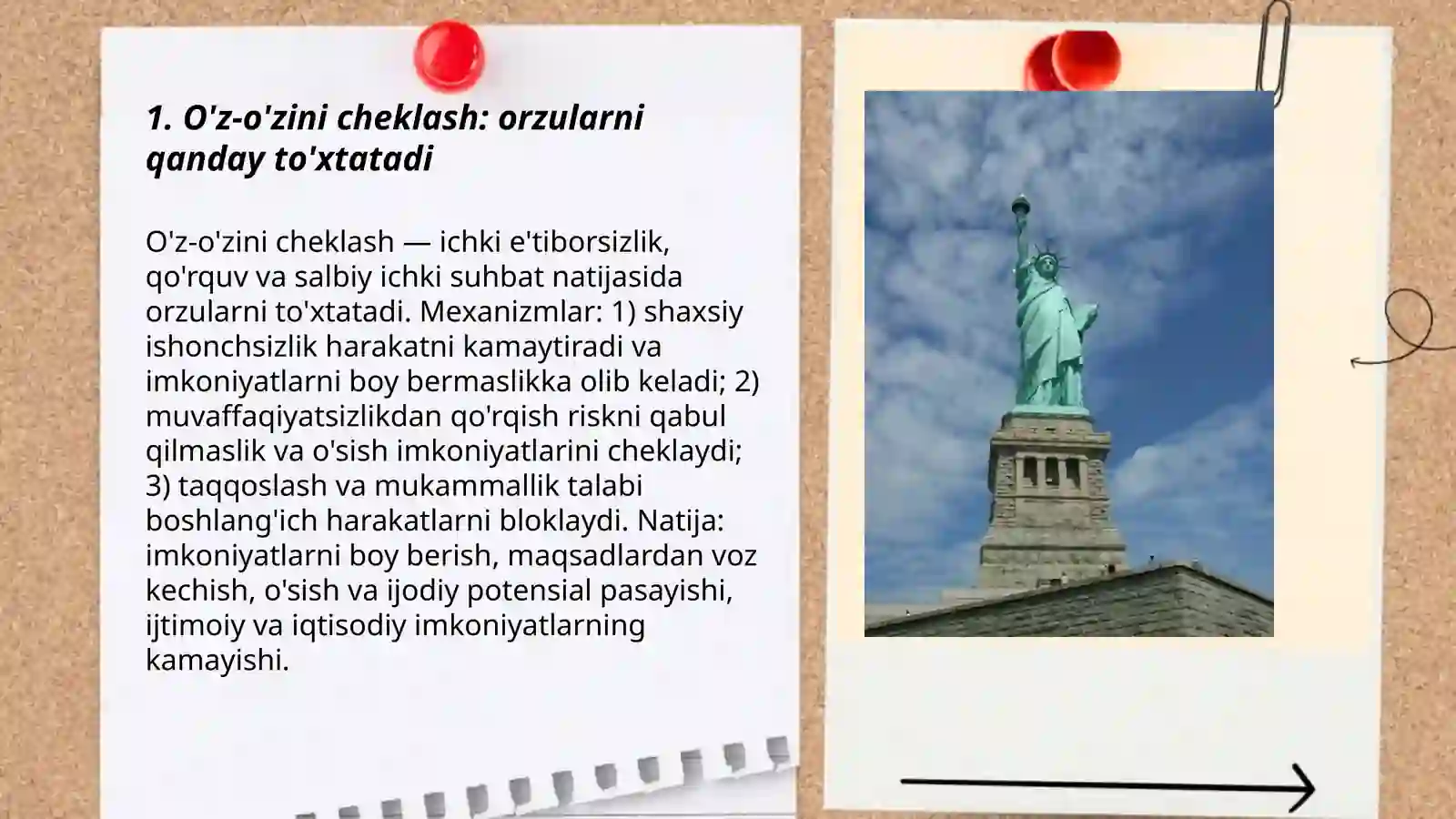 1. O'z-o'zini cheklash: orzularni qanday to'xtatadi

O'z-o'zini cheklash — ichki e'tiborsizlik, qo'rquv va salbiy ichki suhbat natijasida orzularni to'xtatadi. Mexanizmlar: 1) shaxsiy ishonchsizlik harakatni kamaytiradi va imkoniyatlarni boy bermaslikka olib keladi; 2) muvaffaqiyatsizlikdan qo'rqish riskni qabul qilmaslik va o'sish imkoniyatlarini cheklaydi; 3) taqqoslash va mukammallik talabi boshlang'ich harakatlarni bloklaydi. Natija: imkoniyatlarni boy berish, maqsadlardan voz kechish, o'sish va ijodiy potensial pasayishi, ijtimoiy va iqtisodiy imkoniyatlarning kamayishi.